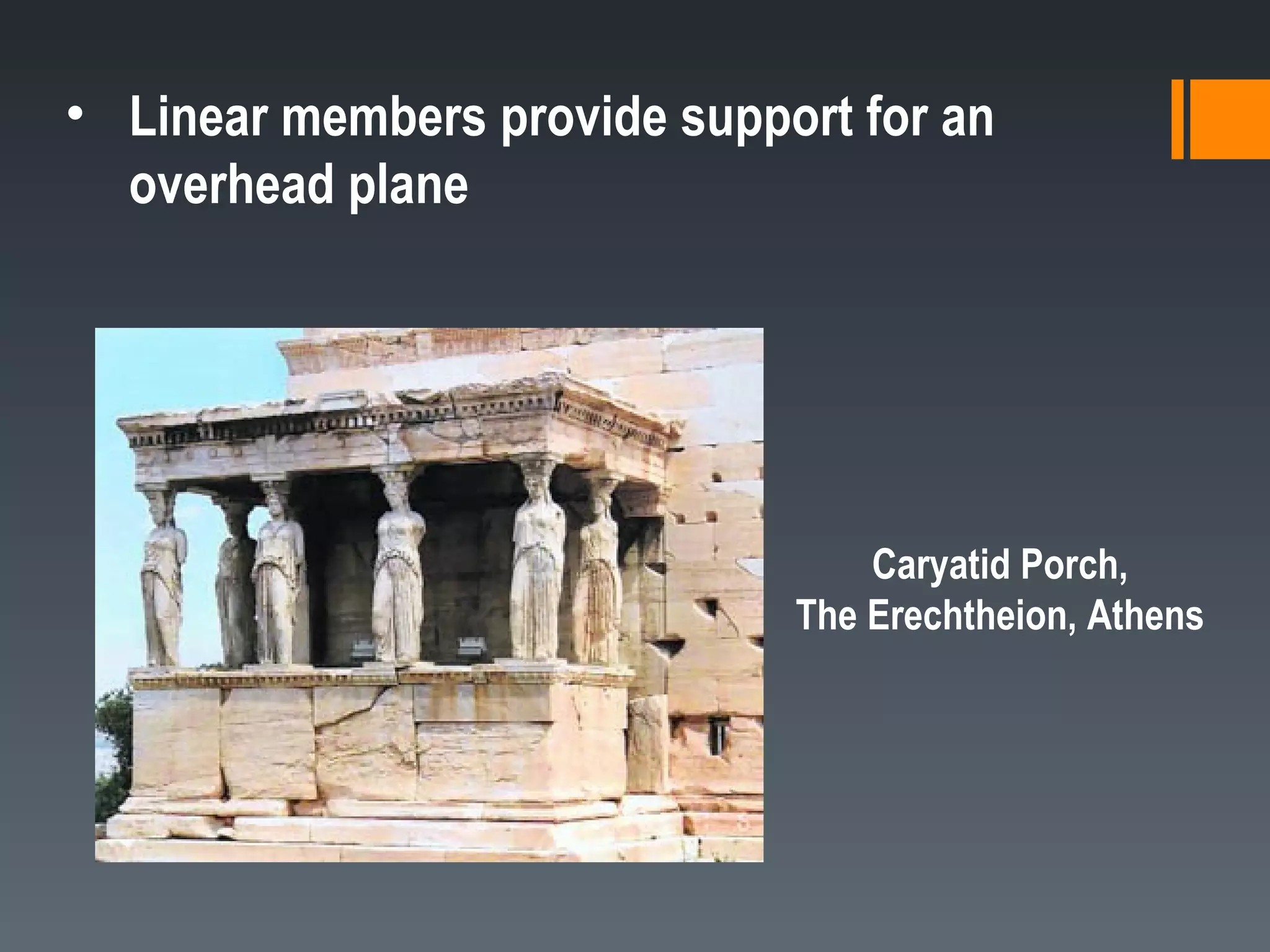 • Linear members provide support for an overhead plane

Caryatid Porch,
The Erechtheion, Athens